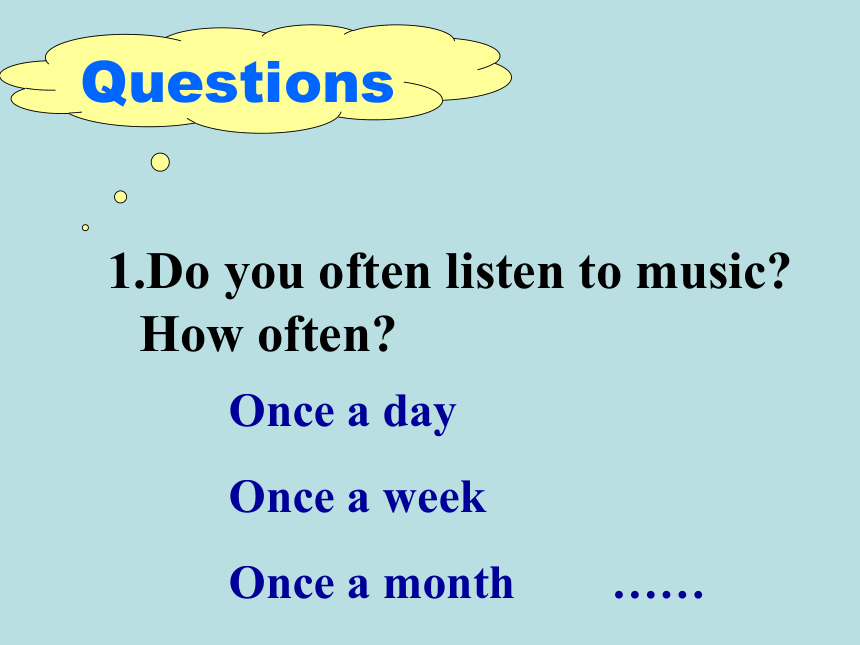 Questions

1.Do you often listen to music? How often?

Once a day

Once a week

Once a month ……